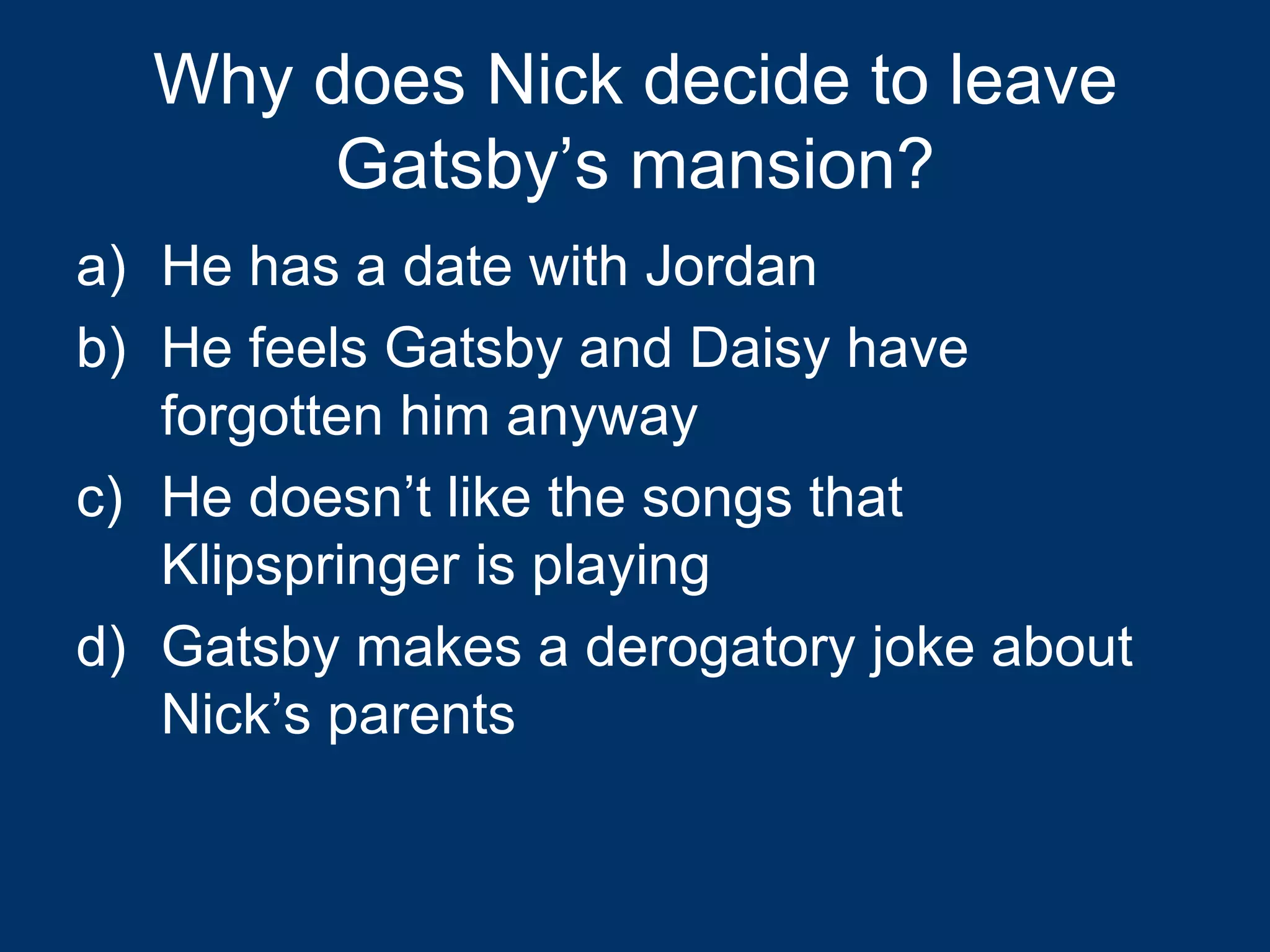 Why does Nick decide to leave Gatsby’s mansion?

a) He has a date with Jordan

b) He feels Gatsby and Daisy have forgotten him anyway

c) He doesn’t like the songs that Klipspringer is playing

d) Gatsby makes a derogatory joke about Nick’s parents